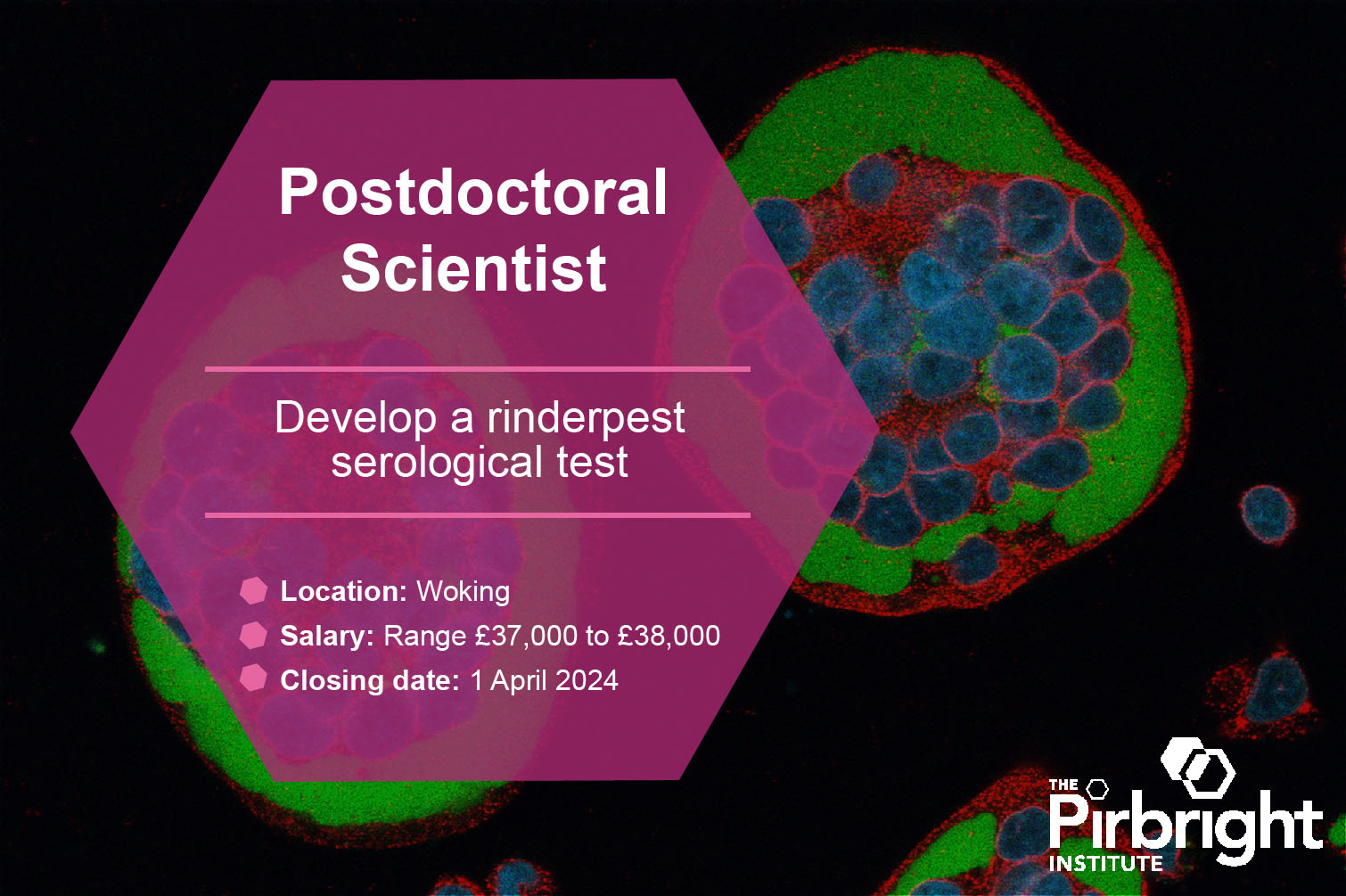 Postdoctoral Scientist

Develop a rinderpest serological test

Location: Woking

Salary: Range £37,000 to £38,000

Closing date: 1 April 2024

THE Pirbright INSTITUTE